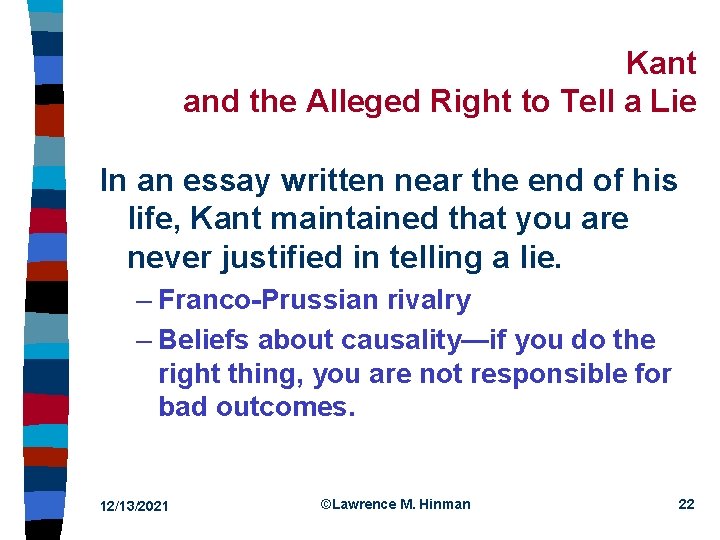 Kant
and the Alleged Right to Tell a Lie

In an essay written near the end of his life, Kant maintained that you are never justified in telling a lie.

– Franco-Prussian rivalry
– Beliefs about causality—if you do the right thing, you are not responsible for bad outcomes.

12/13/2021 ©Lawrence M. Hinman 22